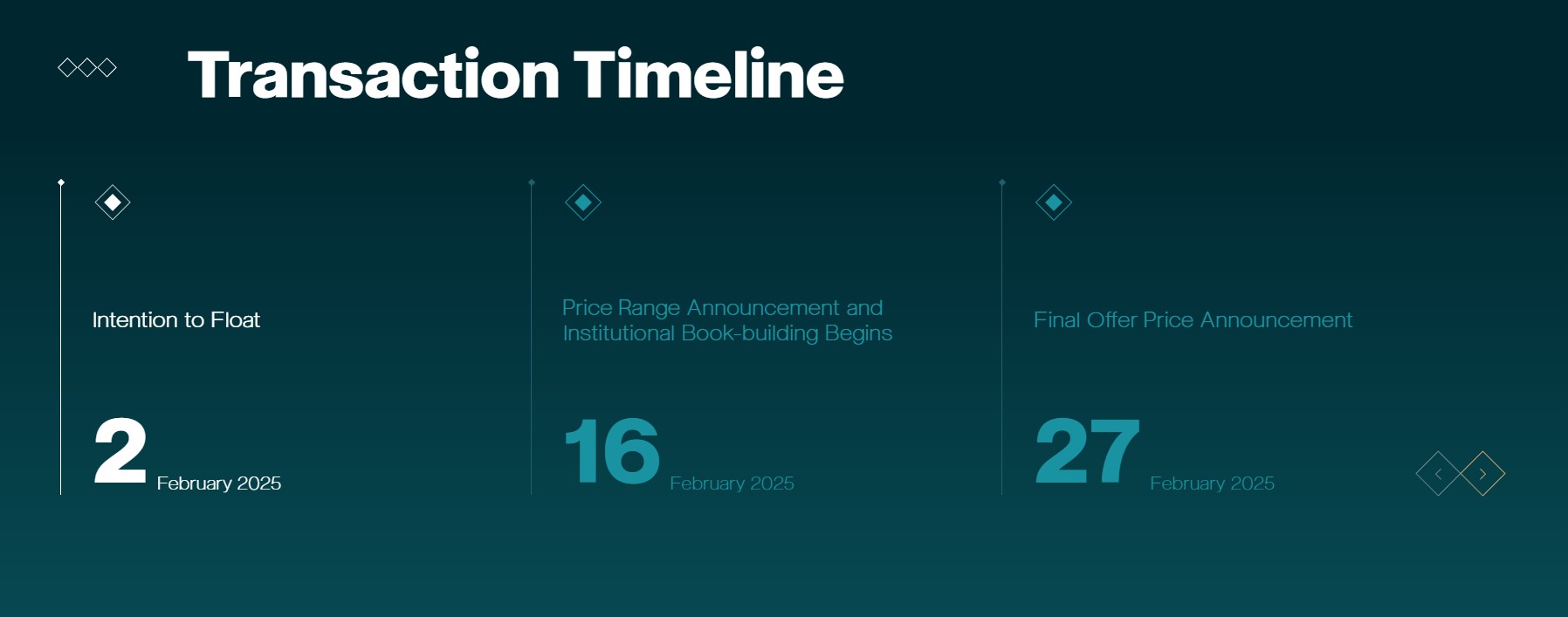 Transaction Timeline

Intention to Float

2 February 2025

Price Range Announcement and Institutional Book-building Begins

16 February 2025

Final Offer Price Announcement

27 February 2025